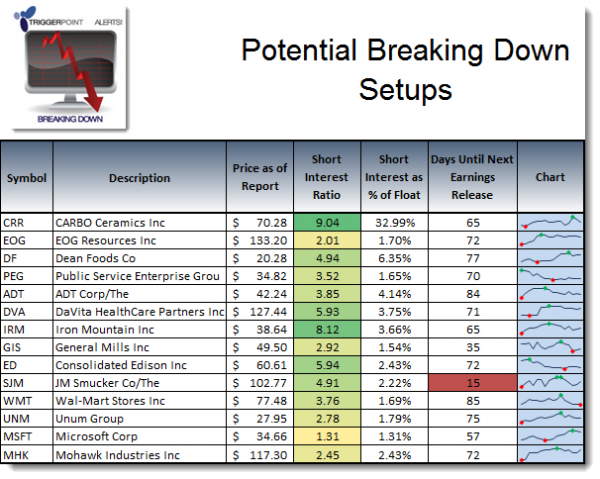 TRIGGERPOINT ALERTS!

BREAKING DOWN

Potential Breaking Down Setups

| Symbol | Description | Price as of Report | Short Interest Ratio | Short Interest as % of Float | Days Until Next Earnings Release | Chart |
|---|---|---|---|---|---|---|
| CRR | CARBO Ceramics Inc | $ 70.28 | 9.04 | 32.99% | 65 | |
| EOG | EOG Resources Inc | $ 133.20 | 2.01 | 1.70% | 72 | |
| DF | Dean Foods Co | $ 20.28 | 4.94 | 6.35% | 77 | |
| PEG | Public Service Enterprise Grou | $ 34.82 | 3.52 | 1.65% | 70 | |
| ADT | ADT Corp/The | $ 42.24 | 3.85 | 4.14% | 84 | |
| DVA | DaVita HealthCare Partners Inc | $ 127.44 | 5.93 | 3.75% | 71 | |
| IRM | Iron Mountain Inc | $ 38.64 | 8.12 | 3.66% | 65 | |
| GIS | General Mills Inc | $ 49.50 | 2.92 | 1.54% | 35 | |
| ED | Consolidated Edison Inc | $ 60.61 | 5.94 | 2.43% | 72 | |
| SJM | JM Smucker Co/The | $ 102.77 | 4.91 | 2.22% | 15 | |
| WMT | Wal-Mart Stores Inc | $ 77.48 | 3.76 | 1.69% | 85 | |
| UNM | Unum Group | $ 27.95 | 2.78 | 1.79% | 75 | |
| MSFT | Microsoft Corp | $ 34.66 | 1.31 | 1.31% | 57 | |
| MHK | Mohawk Industries Inc | $ 117.30 | 2.45 | 2.43% | 72 | |